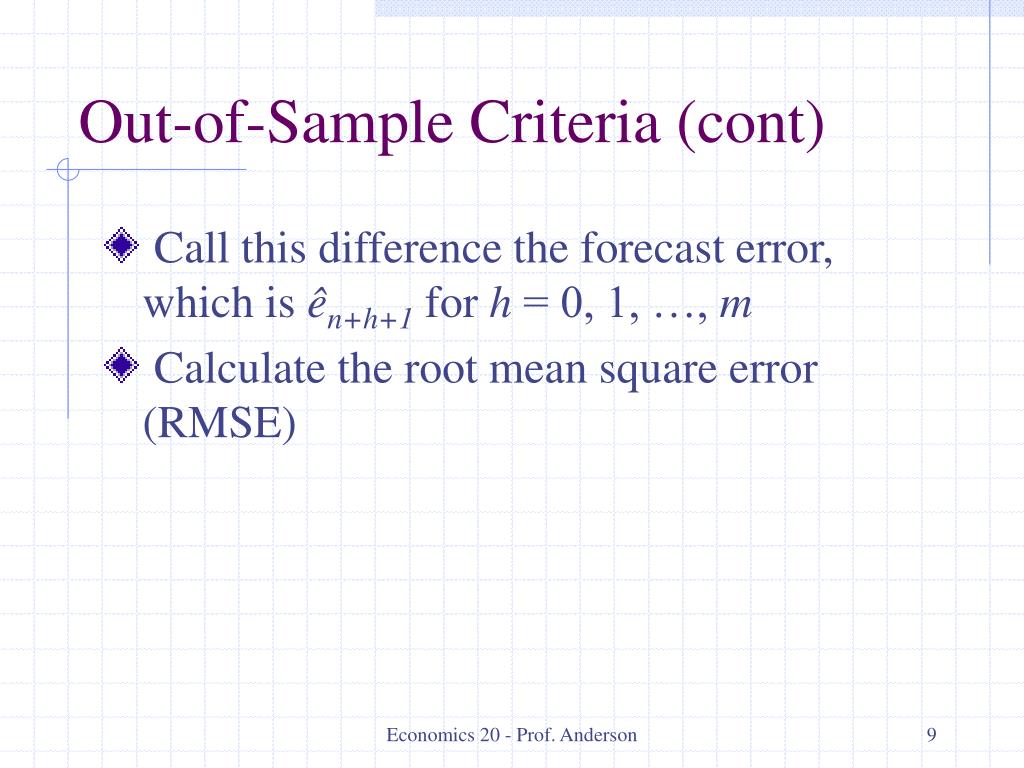 Out-of-Sample Criteria (cont)

Call this difference the forecast error, which is $\hat{e}_{n+h+1}$ for $h = 0, 1, \ldots, m$

Calculate the root mean square error (RMSE)

Economics 20 - Prof. Anderson

9